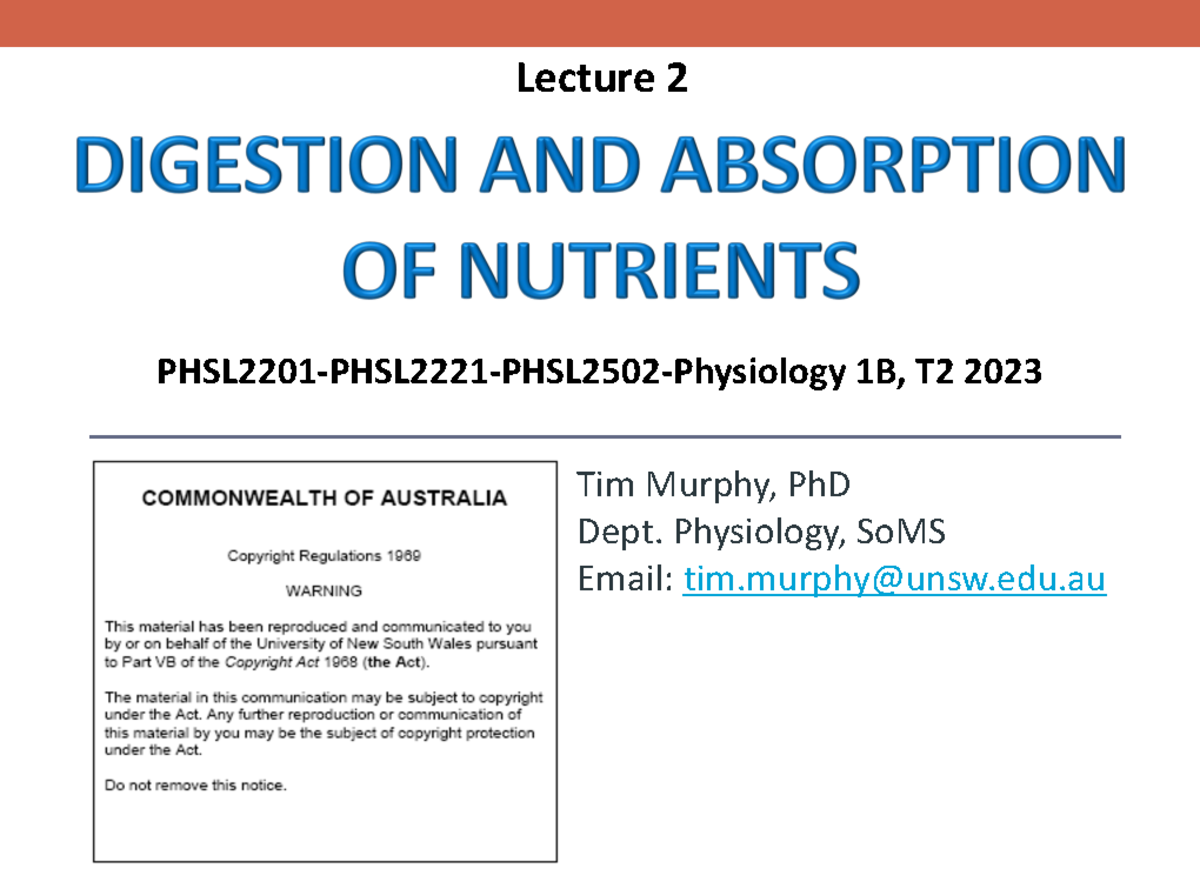 Lecture 2

DIGESTION AND ABSORPTION OF NUTRIENTS

PHSL2201-PHSL2221-PHSL2502-Physiology 1B, T2 2023

COMMONWEALTH OF AUSTRALIA

Copyright Regulations 1969

WARNING

This material has been reproduced and communicated to you by or on behalf of the University of New South Wales pursuant to Part VB of the Copyright Act 1968 (the Act).

The material in this communication may be subject to copyright under the Act. Any further reproduction or communication of this material by you may be the subject of copyright protection under the Act.

Do not remove this notice.

Tim Murphy, PhD
Dept. Physiology, SoMS
Email: tim.murphy@unsw.edu.au